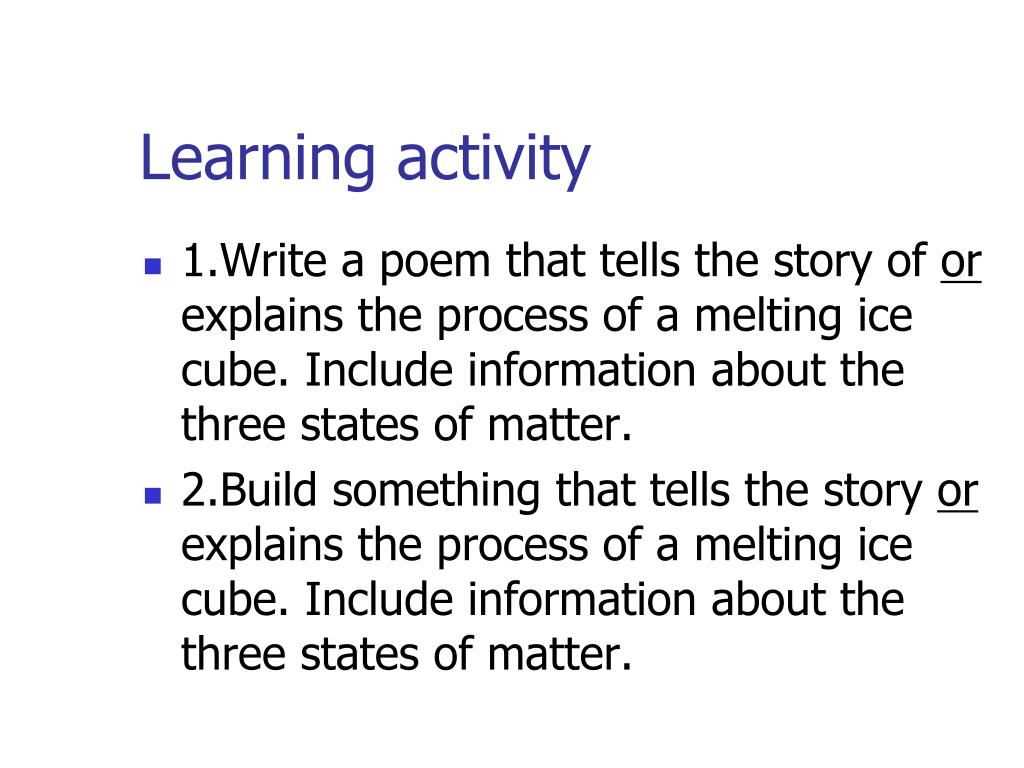 Learning activity

1.Write a poem that tells the story of or explains the process of a melting ice cube. Include information about the three states of matter.

2.Build something that tells the story or explains the process of a melting ice cube. Include information about the three states of matter.